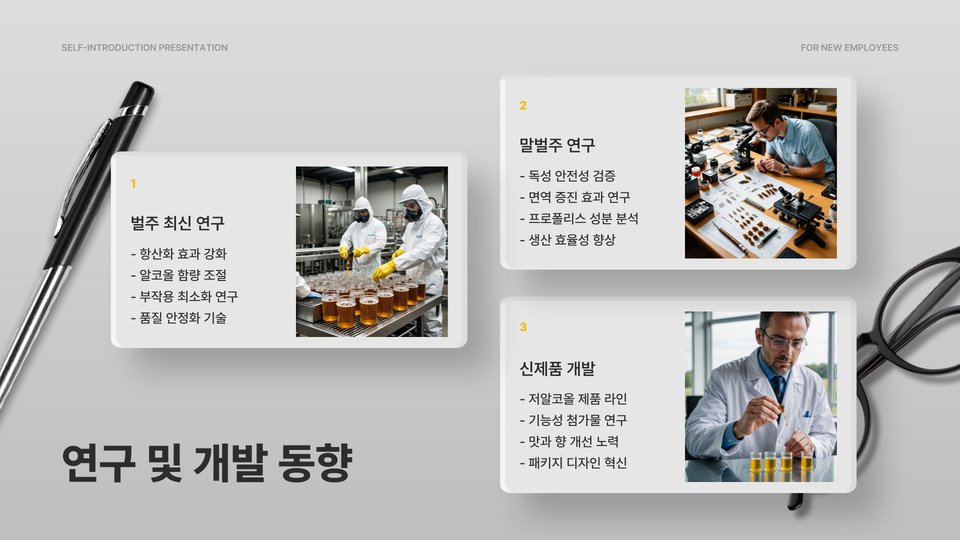 SELF-INTRODUCTION PRESENTATION

FOR NEW EMPLOYEES

1

벌주 최신 연구

- 항산화 효과 강화
- 알코올 함량 조절
- 부작용 최소화 연구
- 품질 안정화 기술

2

말벌주 연구

- 독성 안전성 검증
- 면역 증진 효과 연구
- 프로폴리스 성분 분석
- 생산 효율성 향상

3

신제품 개발

- 저알코올 제품 라인
- 기능성 첨가물 연구
- 맛과 향 개선 노력
- 패키지 디자인 혁신

연구 및 개발 동향